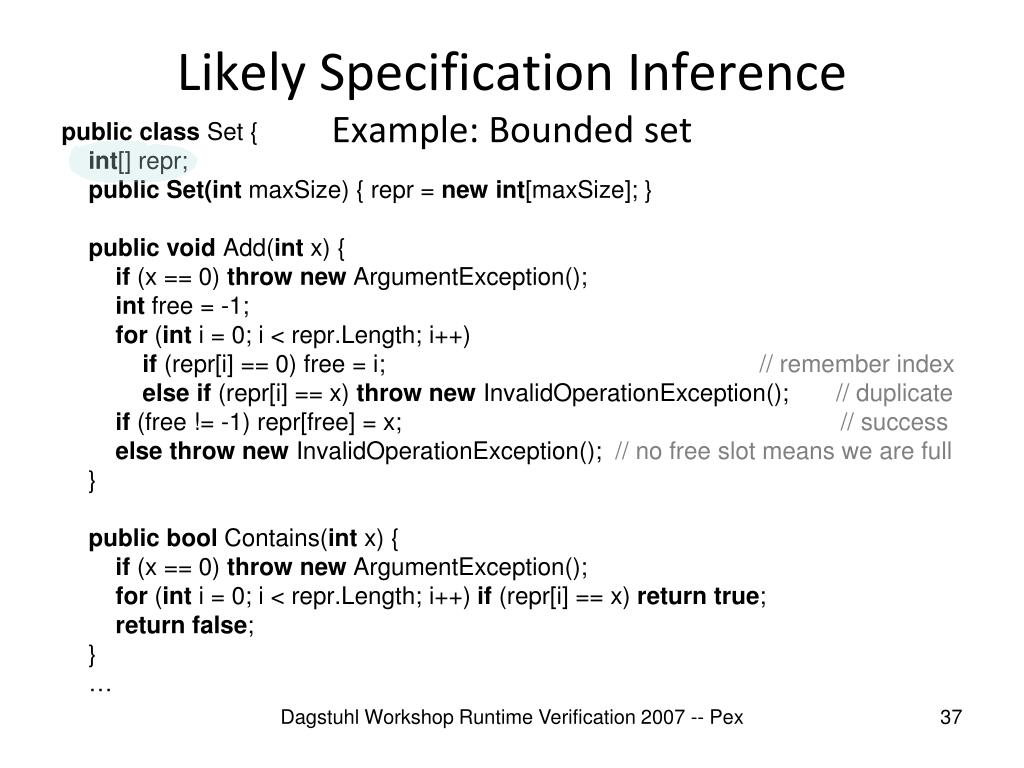 Likely Specification Inference
Example: Bounded set

public class Set {
int[] repr;
public Set(int maxSize) { repr = new int[maxSize]; }

public void Add(int x) {
if (x == 0) throw new ArgumentException();
int free = -1;
for (int i = 0; i < repr.Length; i++)
if (repr[i] == 0) free = i; // remember index
else if (repr[i] == x) throw new InvalidOperationException(); // duplicate
if (free != -1) repr[free] = x; // success
else throw new InvalidOperationException(); // no free slot means we are full
}

public bool Contains(int x) {
if (x == 0) throw new ArgumentException();
for (int i = 0; i < repr.Length; i++) if (repr[i] == x) return true;
return false;
}
…

Dagstuhl Workshop Runtime Verification 2007 -- Pex

37